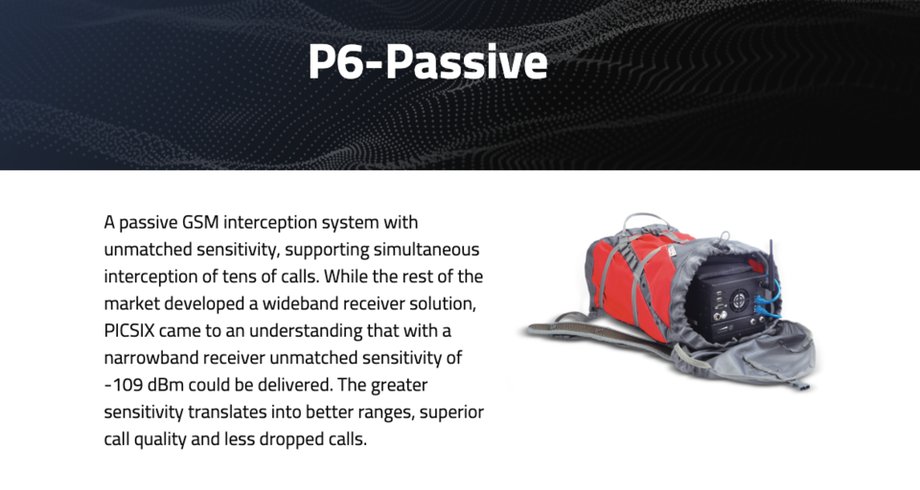 P6-Passive

A passive GSM interception system with unmatched sensitivity, supporting simultaneous interception of tens of calls. While the rest of the market developed a wideband receiver solution, PICSIX came to an understanding that with a narrowband receiver unmatched sensitivity of -109 dBm could be delivered. The greater sensitivity translates into better ranges, superior call quality and less dropped calls.